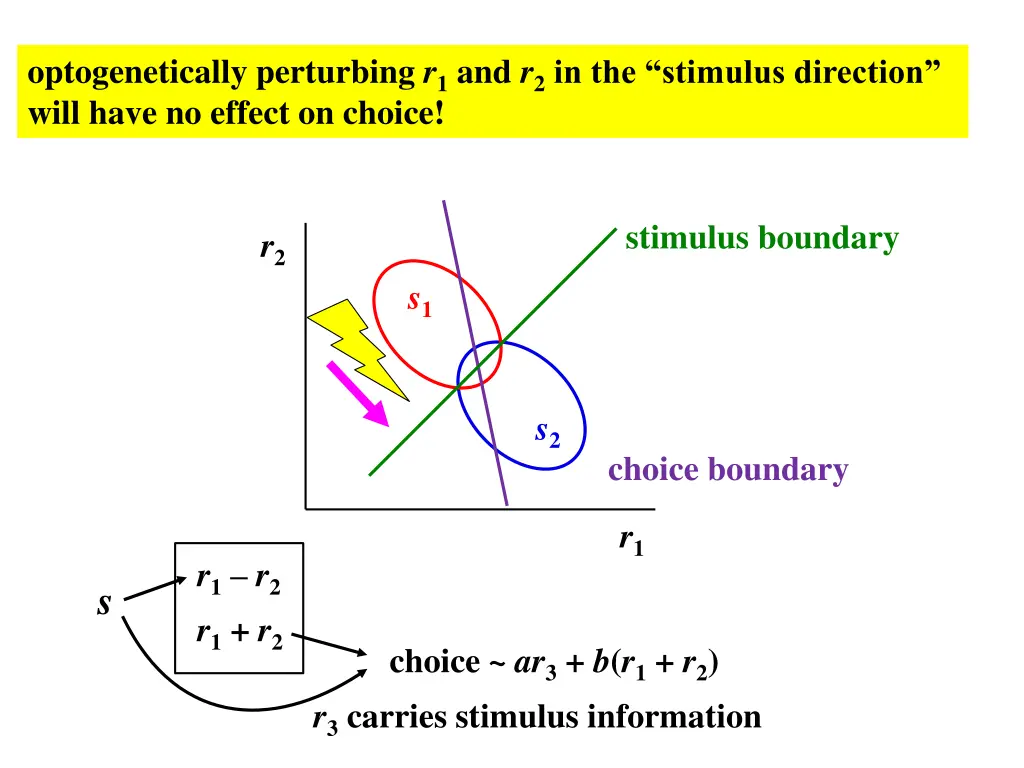 optogenetically perturbing $r_1$ and $r_2$ in the “stimulus direction” will have no effect on choice!

$r_2$

stimulus boundary

$s_1$

$s_2$

choice boundary

$r_1$

$s$

$r_1 - r_2$

$r_1 + r_2$

choice ~ $ar_3 + b(r_1 + r_2)$

$r_3$ carries stimulus information